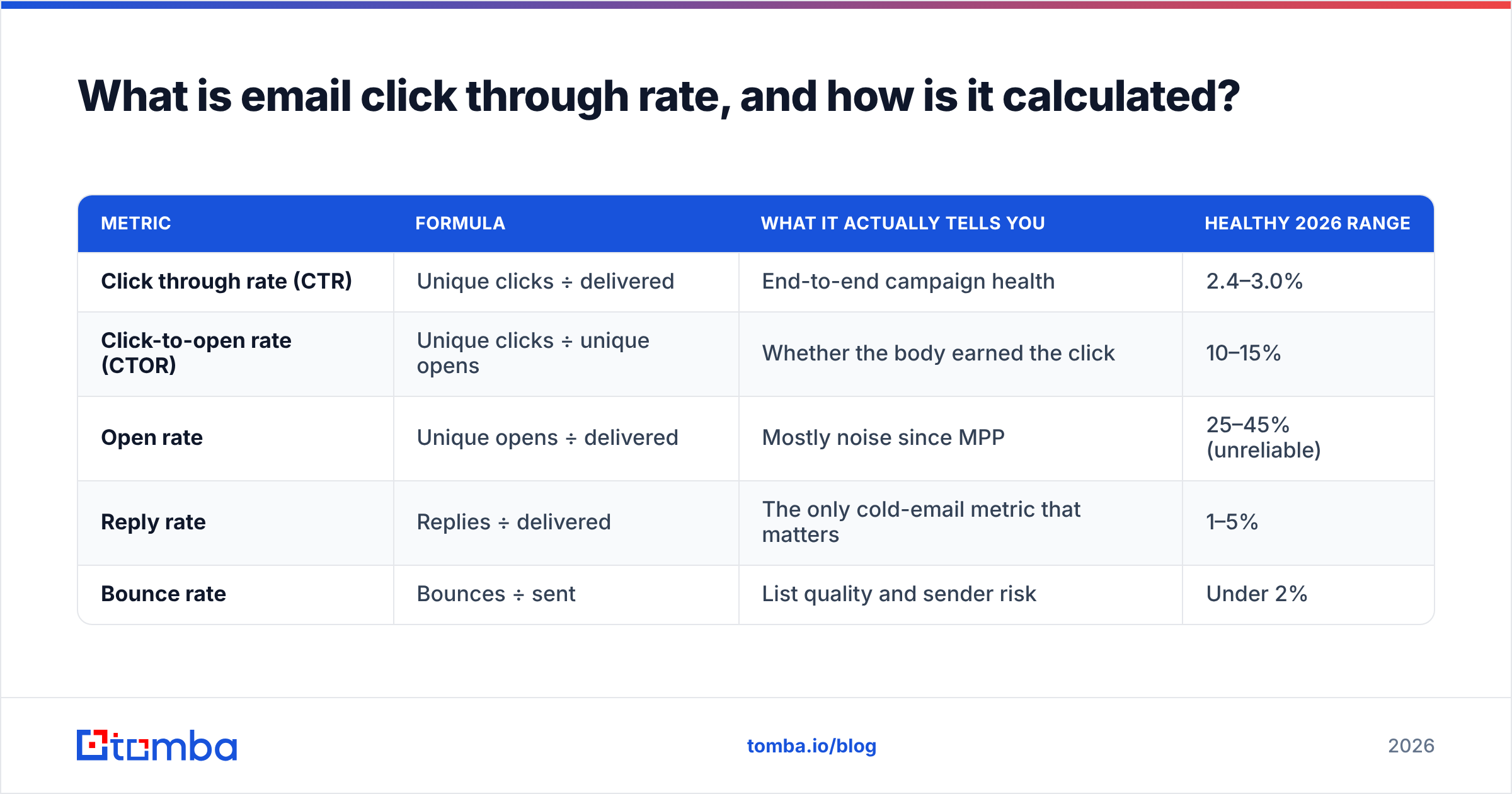 What is email click through rate, and how is it calculated?

| METRIC | FORMULA | WHAT IT ACTUALLY TELLS YOU | HEALTHY 2026 RANGE |
|---|---|---|---|
| Click through rate (CTR) | Unique clicks ÷ delivered | End-to-end campaign health | 2.4–3.0% |
| Click-to-open rate (CTOR) | Unique clicks ÷ unique opens | Whether the body earned the click | 10–15% |
| Open rate | Unique opens ÷ delivered | Mostly noise since MPP | 25–45% (unreliable) |
| Reply rate | Replies ÷ delivered | The only cold-email metric that matters | 1–5% |
| Bounce rate | Bounces ÷ sent | List quality and sender risk | Under 2% |

tomba

tomba.io/blog

2026